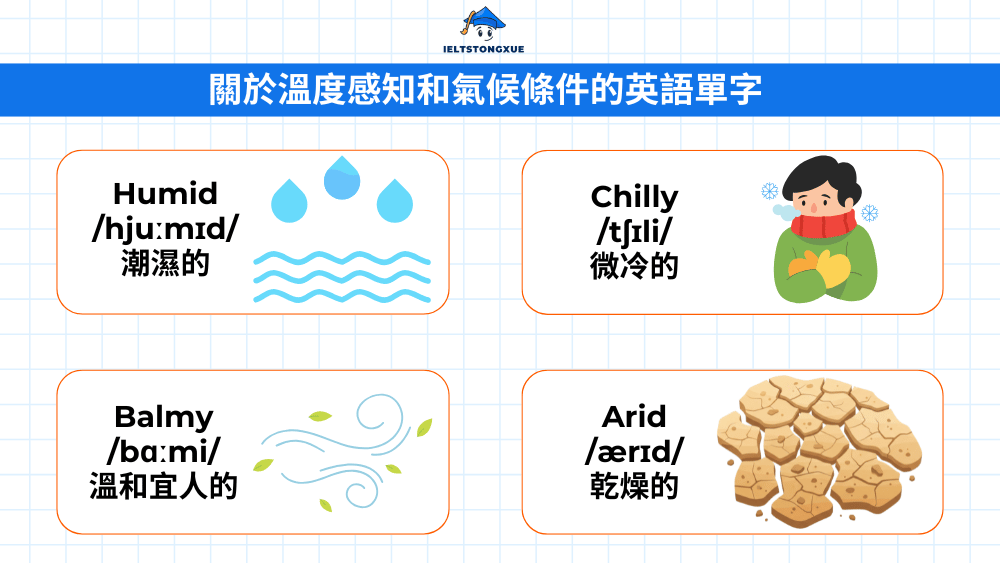 IELTSTONGXUE

關於溫度感知和氣候條件的英語單字

Humid
/hjuːmɪd/
潮濕的

Chilly
/tʃɪli/
微冷的

Balmy
/bɑːmi/
溫和宜人的

Arid
/ærɪd/
乾燥的